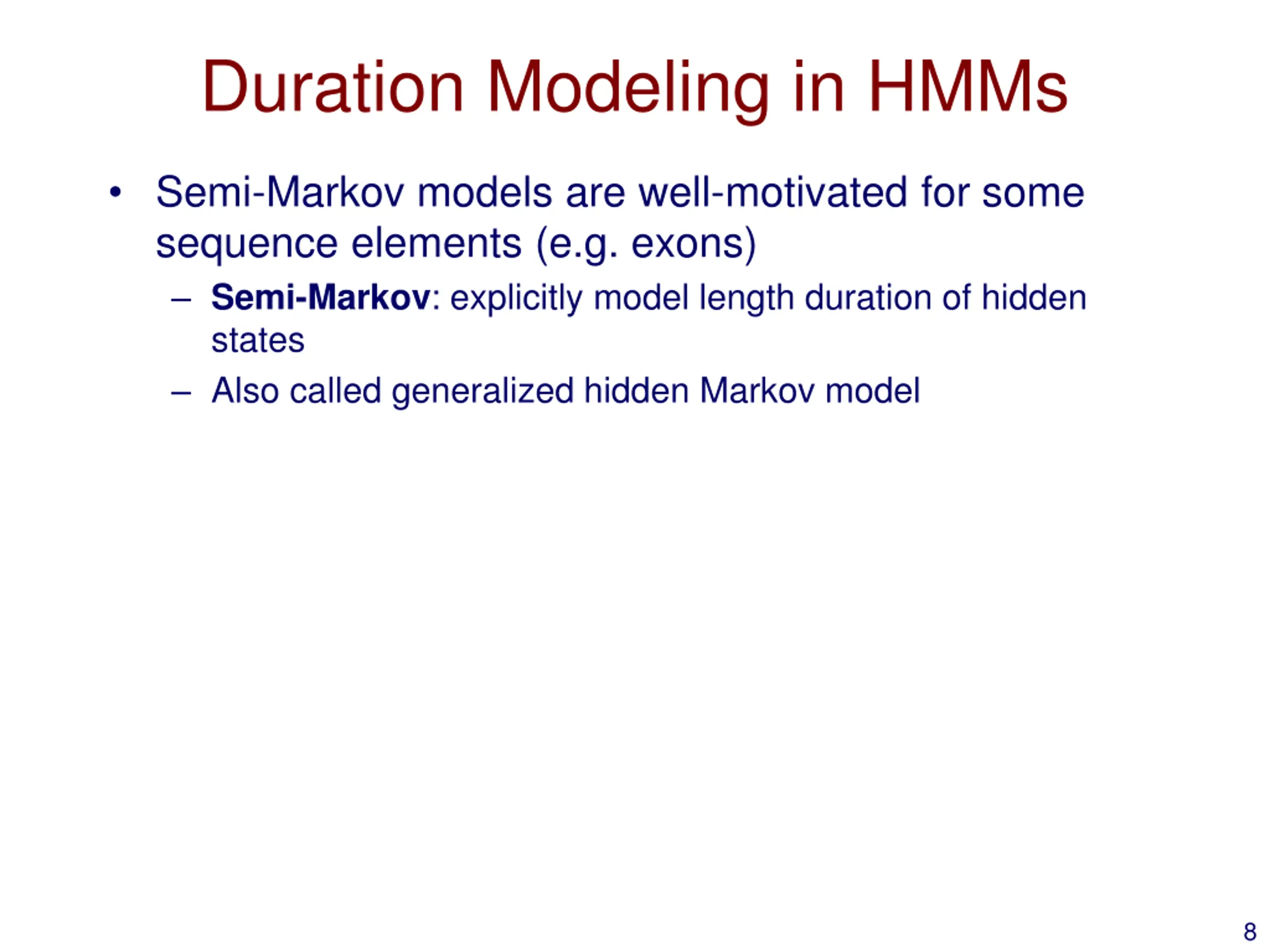 Duration Modeling in HMMs

• Semi-Markov models are well-motivated for some sequence elements (e.g. exons)
– Semi-Markov: explicitly model length duration of hidden states
– Also called generalized hidden Markov model

8